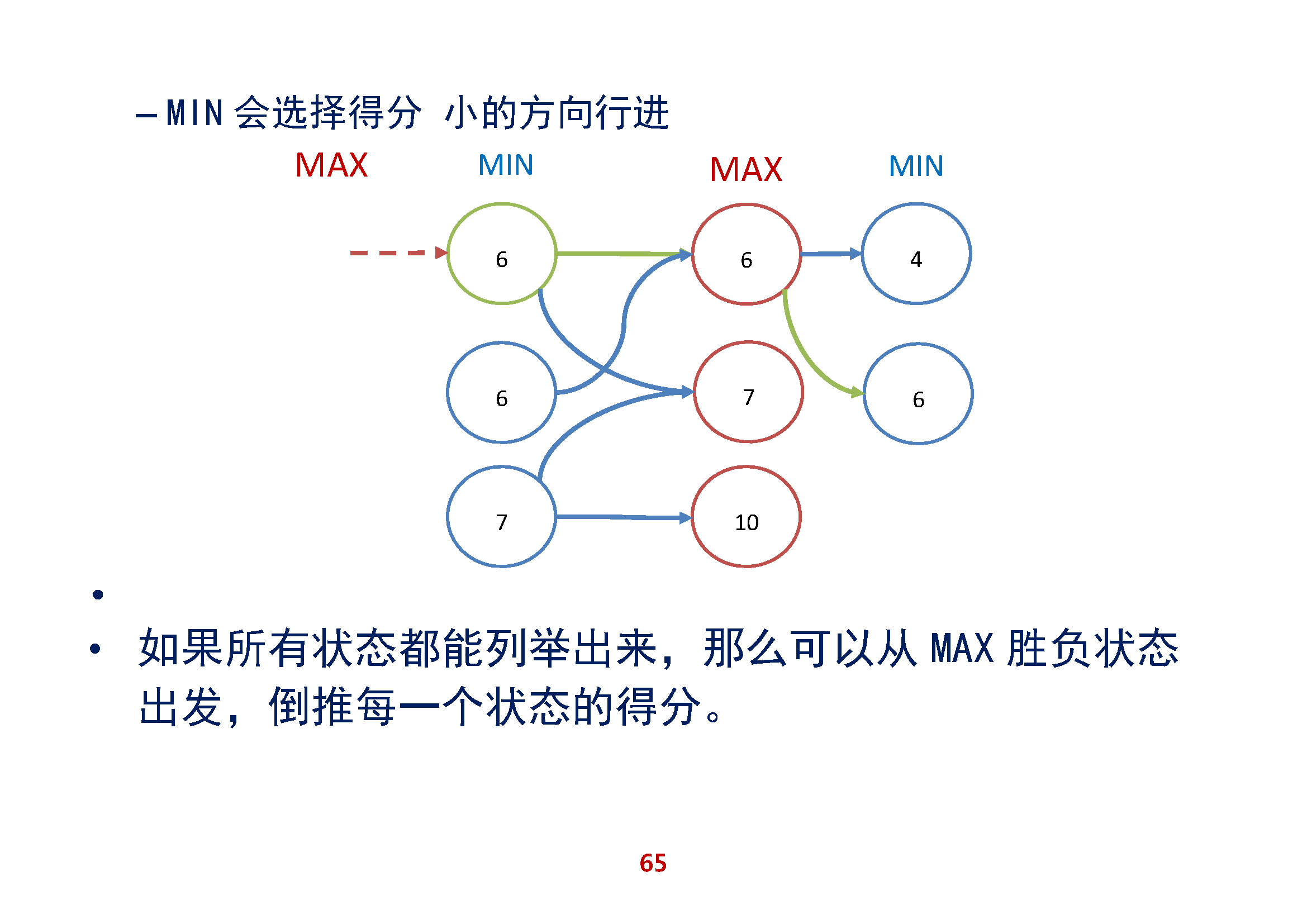 – MIN 会选择得分 小的方向行进

MAX MIN MAX MIN

6

6

7

6

7

10

4

6

•

• 如果所有状态都能列举出来，那么可以从 MAX 胜负状态出发，倒推每一个状态的得分。

65